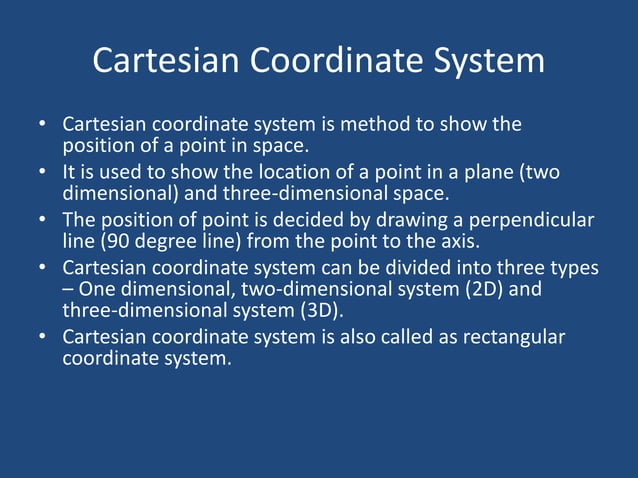 Cartesian Coordinate System

• Cartesian coordinate system is method to show the position of a point in space.
• It is used to show the location of a point in a plane (two dimensional) and three-dimensional space.
• The position of point is decided by drawing a perpendicular line (90 degree line) from the point to the axis.
• Cartesian coordinate system can be divided into three types – One dimensional, two-dimensional system (2D) and three-dimensional system (3D).
• Cartesian coordinate system is also called as rectangular coordinate system.